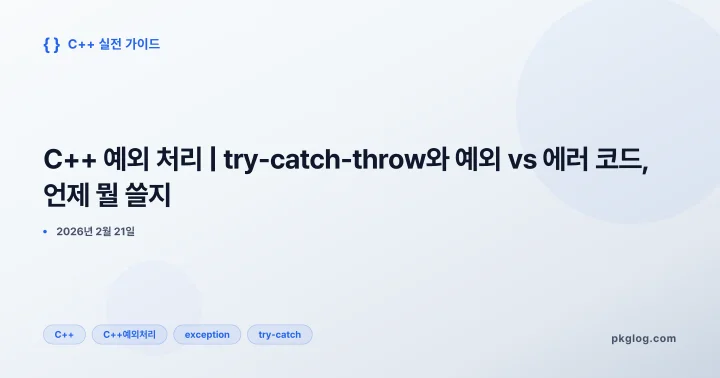 { } C++ 실전 가이드

C++ 예외 처리 | try-catch-throw와 예외 vs 에러 코드, 언제 뭘 쓸지

• 2026년 2월 21일

C++ C++예외처리 exception try-catch

pkglog.com